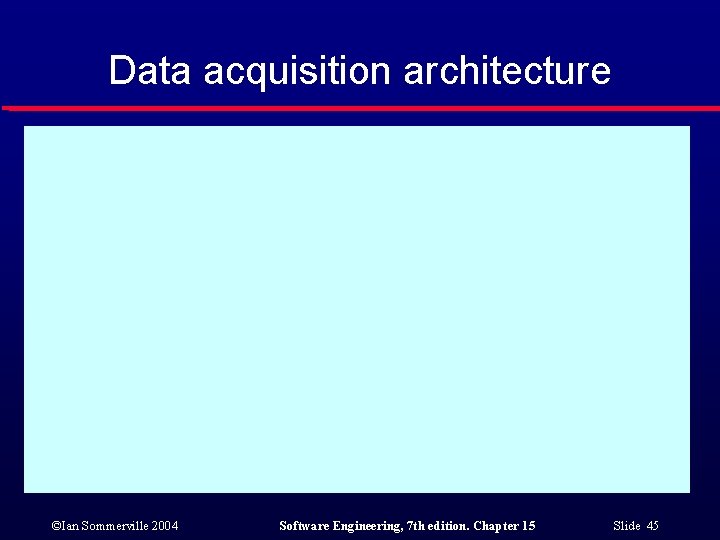 Data acquisition architecture

©Ian Sommerville 2004

Software Engineering, 7th edition. Chapter 15

Slide 45